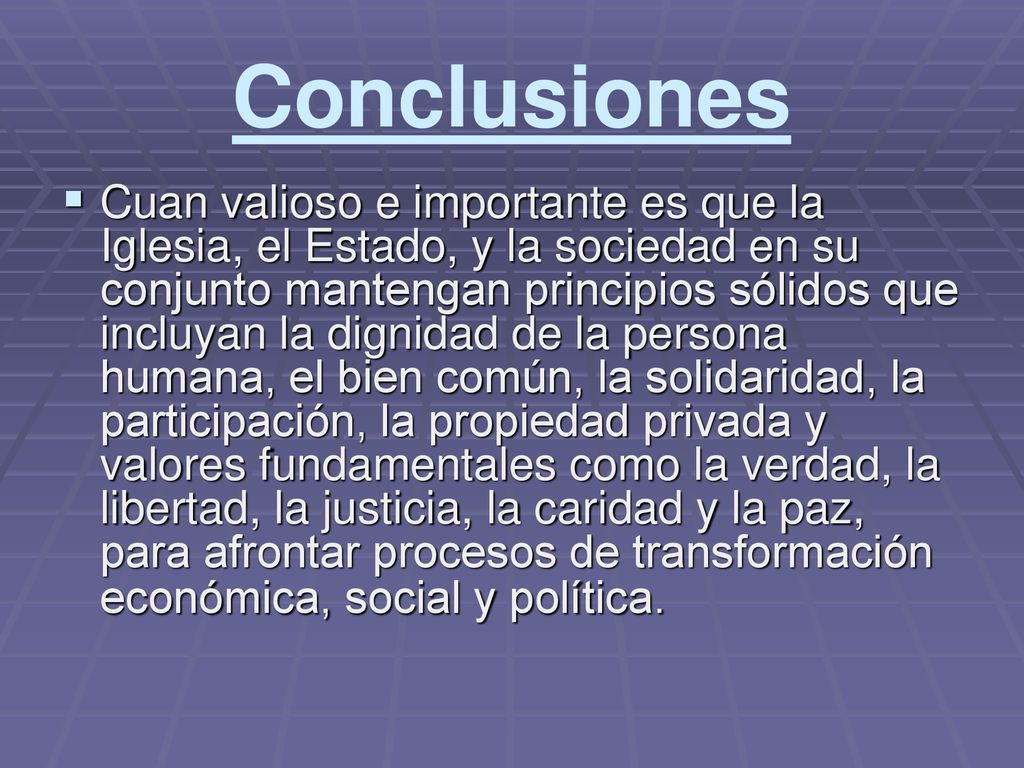 Conclusiones

Cuan valioso e importante es que la Iglesia, el Estado, y la sociedad en su conjunto mantengan principios sólidos que incluyan la dignidad de la persona humana, el bien común, la solidaridad, la participación, la propiedad privada y valores fundamentales como la verdad, la libertad, la justicia, la caridad y la paz, para afrontar procesos de transformación económica, social y política.